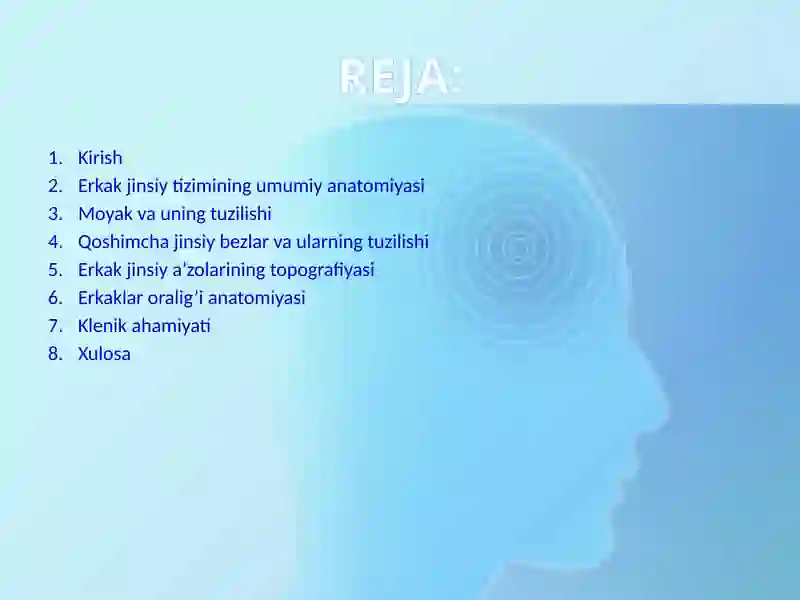 REJA:

1. Kirish
2. Erkak jinsiy tizimining umumiy anatomiyasi
3. Moyak va uning tuzilishi
4. Qoshimcha jinsiy bezlar va ularning tuzilishi
5. Erkak jinsiy a'zolarining topografiyasi
6. Erkaklar oralig'i anatomiyasi
7. Klenik ahamiyati
8. Xulosa